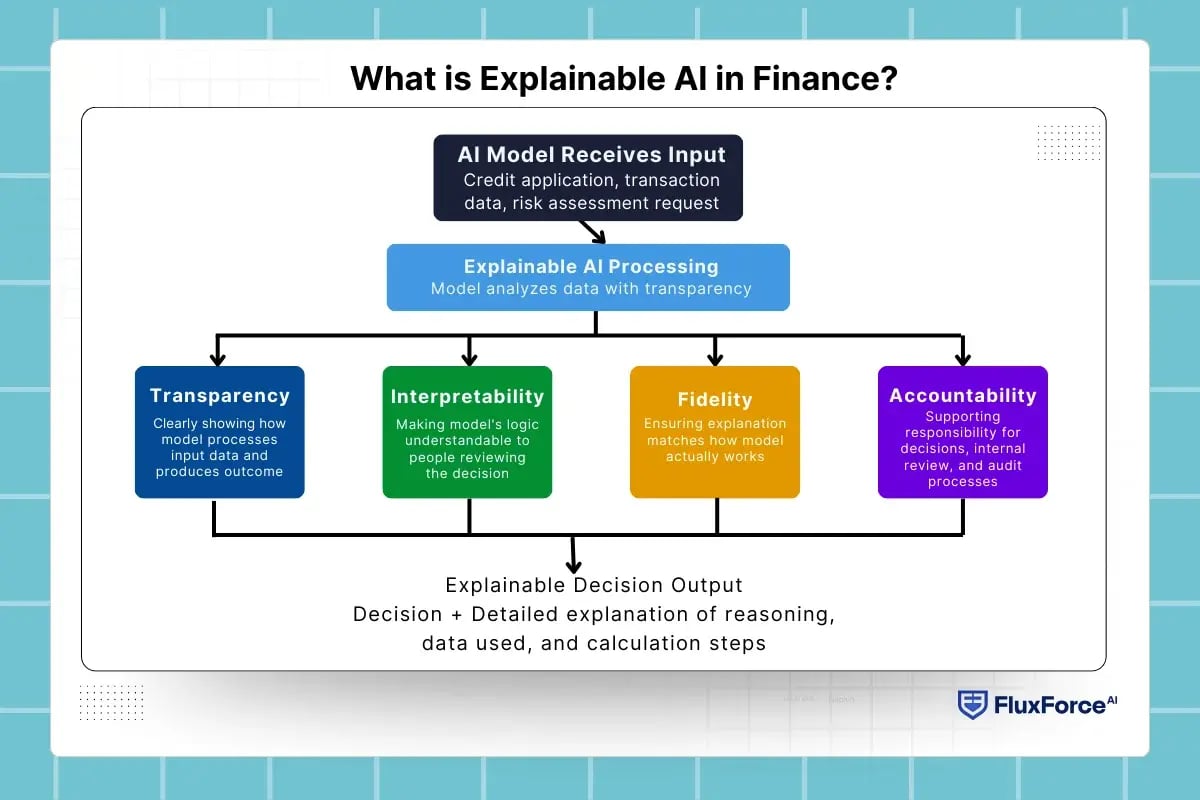 What is Explainable AI in Finance?

AI Model Receives Input
Credit application, transaction data, risk assessment request

Explainable AI Processing
Model analyzes data with transparency

Transparency
Clearly showing how model processes input data and produces outcome

Interpretability
Making model's logic understandable to people reviewing the decision

Fidelity
Ensuring explanation matches how model actually works

Accountability
Supporting responsibility for decisions, internal review, and audit processes

Explainable Decision Output
Decision + Detailed explanation of reasoning, data used, and calculation steps

FluxForce AI